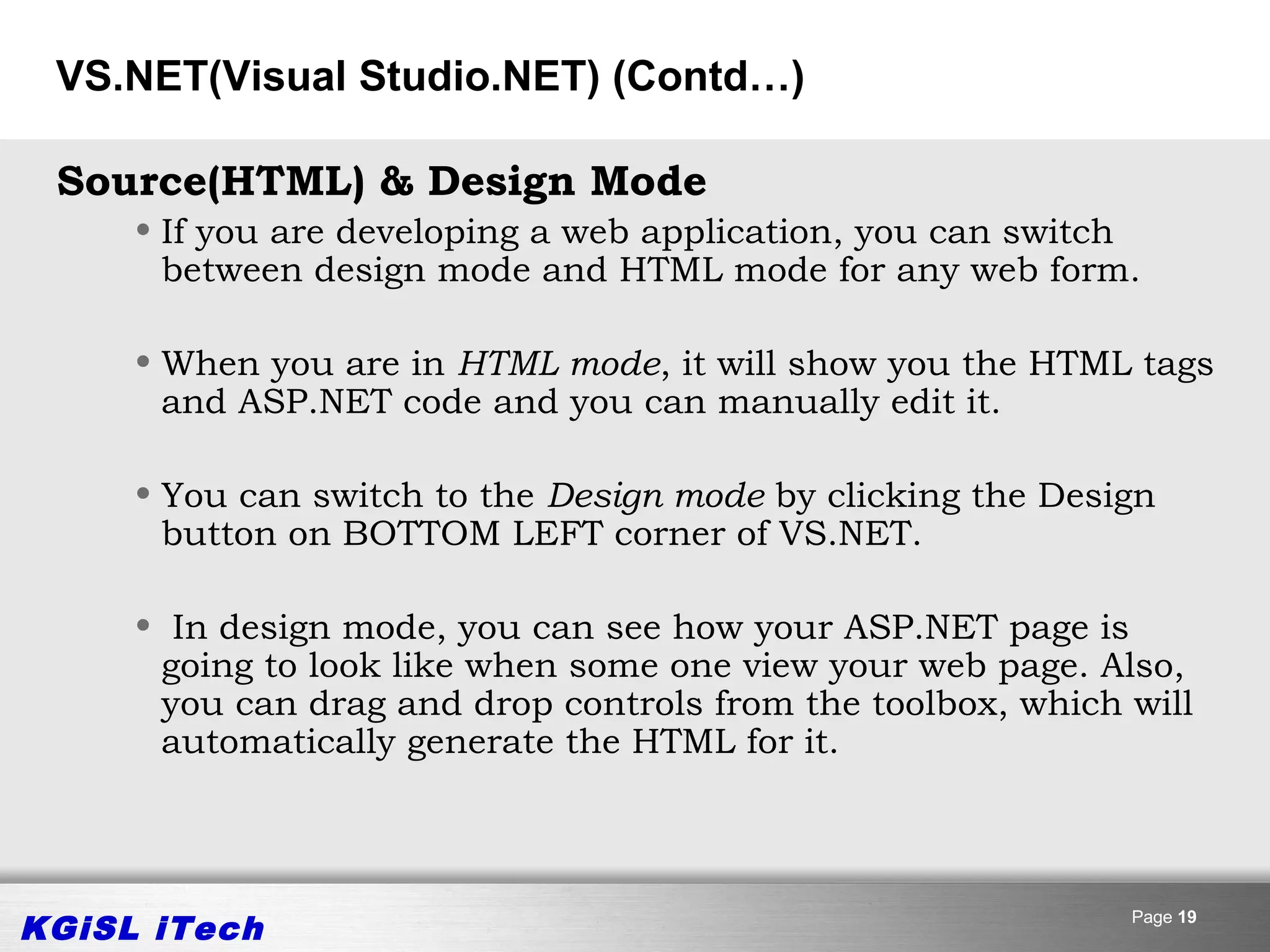 VS.NET(Visual Studio.NET) (Contd…)

Source(HTML) & Design Mode

• If you are developing a web application, you can switch between design mode and HTML mode for any web form.

• When you are in HTML mode, it will show you the HTML tags and ASP.NET code and you can manually edit it.

• You can switch to the Design mode by clicking the Design button on BOTTOM LEFT corner of VS.NET.

• In design mode, you can see how your ASP.NET page is going to look like when some one view your web page. Also, you can drag and drop controls from the toolbox, which will automatically generate the HTML for it.

KGiSL iTech

Page 19